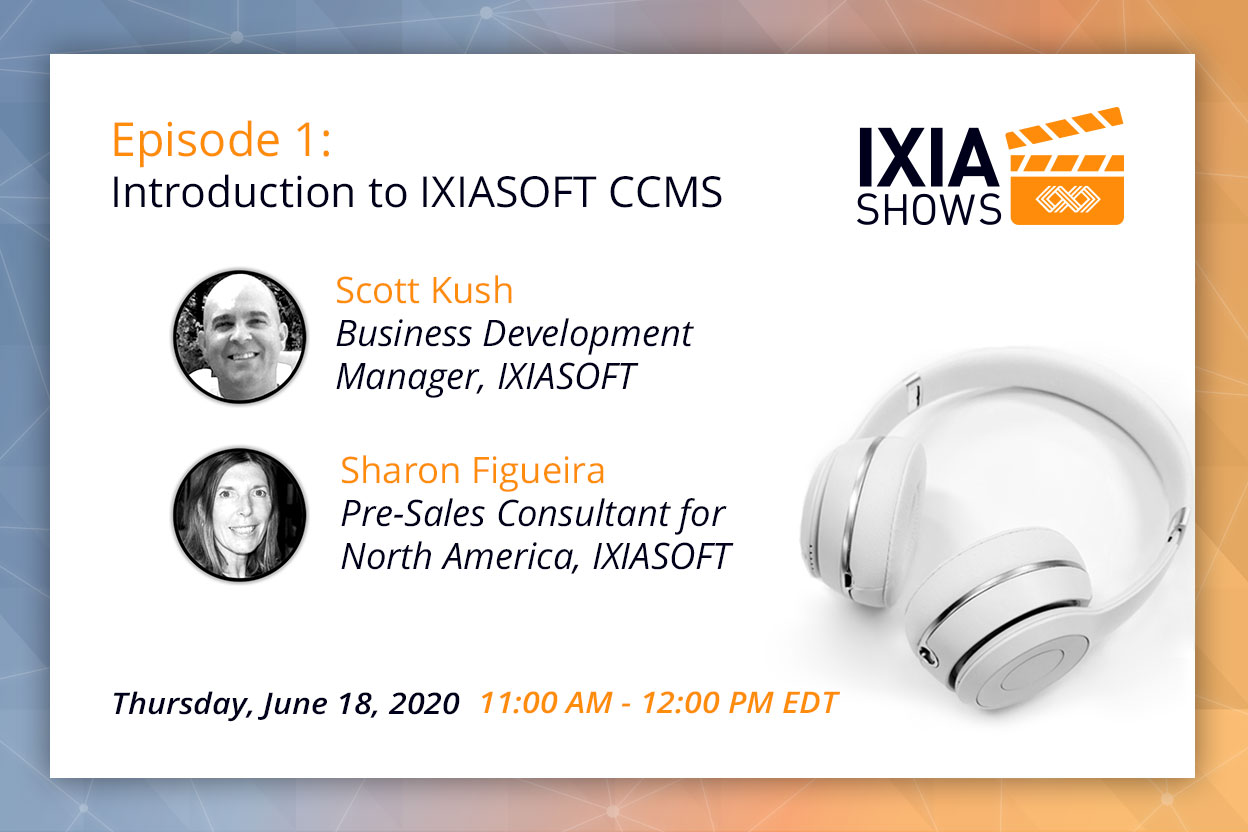 Episode 1:
Introduction to IXIASOFT CCMS

IXIA
SHOWS

Scott Kush
Business Development Manager, IXIASOFT

Sharon Figueira
Pre-Sales Consultant for North America, IXIASOFT

Thursday, June 18, 2020 11:00 AM - 12:00 PM EDT